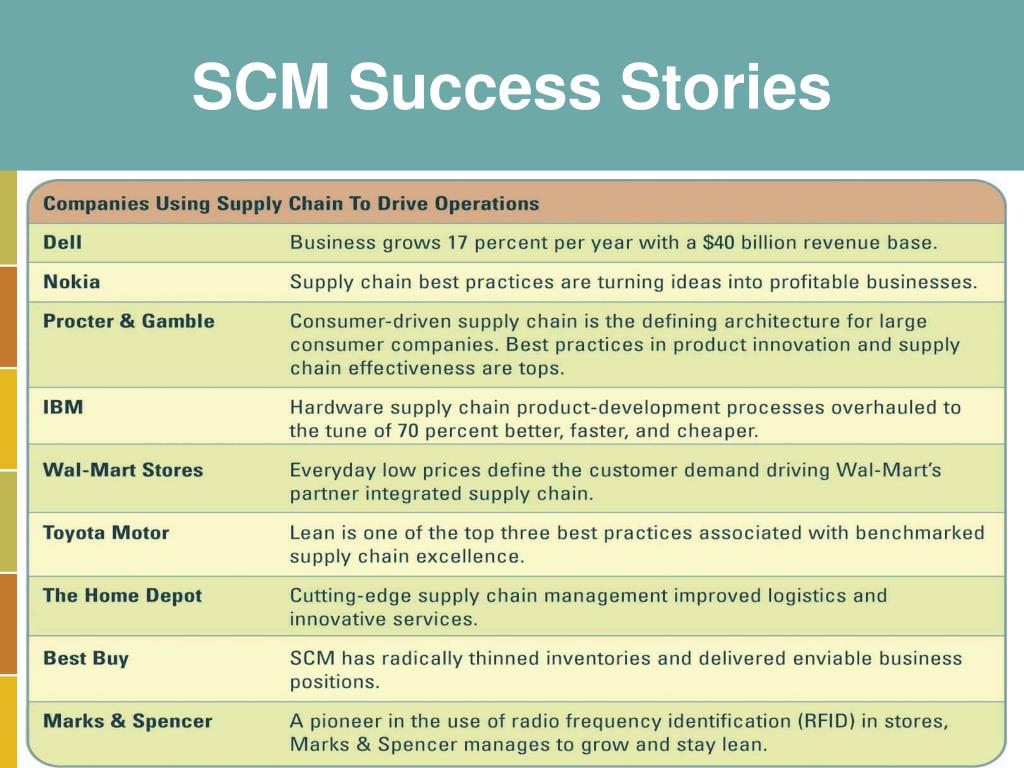 SCM Success Stories

| Companies Using Supply Chain To Drive Operations | |
|---|---|
| Dell | Business grows 17 percent per year with a \$40 billion revenue base. |
| Nokia | Supply chain best practices are turning ideas into profitable businesses. |
| Procter & Gamble | Consumer-driven supply chain is the defining architecture for large consumer companies. Best practices in product innovation and supply chain effectiveness are tops. |
| IBM | Hardware supply chain product-development processes overhauled to the tune of 70 percent better, faster, and cheaper. |
| Wal-Mart Stores | Everyday low prices define the customer demand driving Wal-Mart's partner integrated supply chain. |
| Toyota Motor | Lean is one of the top three best practices associated with benchmarked supply chain excellence. |
| The Home Depot | Cutting-edge supply chain management improved logistics and innovative services. |
| Best Buy | SCM has radically thinned inventories and delivered enviable business positions. |
| Marks & Spencer | A pioneer in the use of radio frequency identification (RFID) in stores, Marks & Spencer manages to grow and stay lean. |